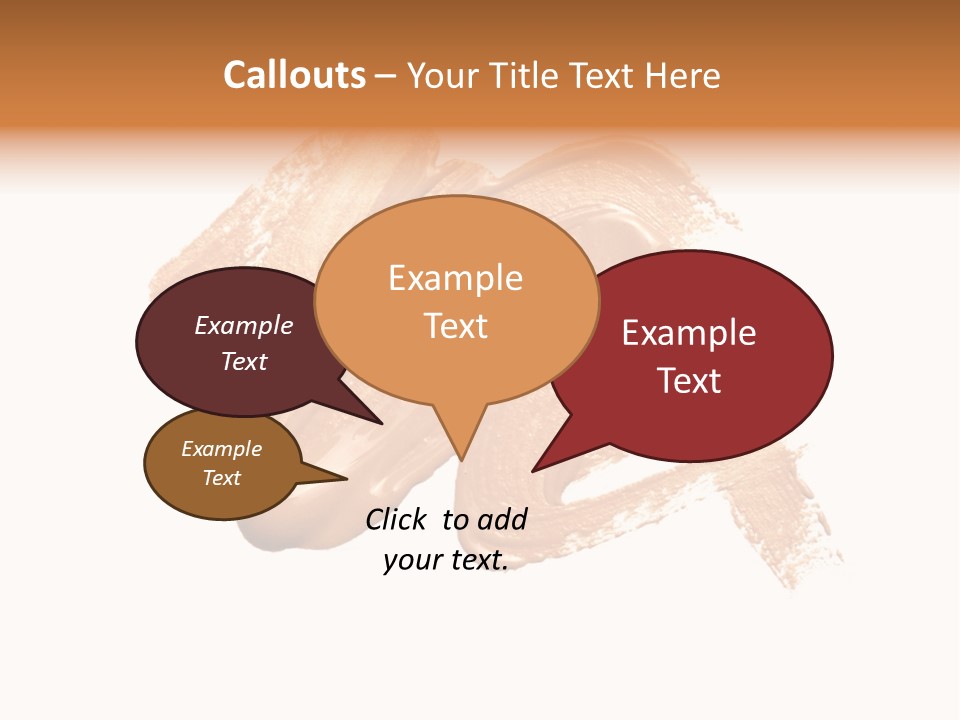 Callouts – Your Title Text Here

Example Text

Example Text

Example Text

Example Text

Click to add your text.